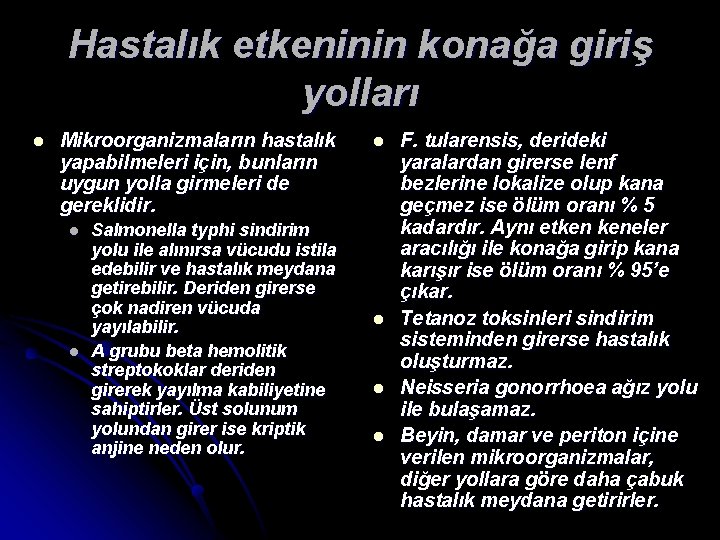 Hastalık etkeninin konağa giriş yolları

Mikroorganizmaların hastalık yapabilmeleri için, bunların uygun yolla girmeleri de gereklidir.

Salmonella typhi sindirim yolu ile alınırsa vücudu istila edebilir ve hastalık meydana getirebilir. Deriden girerse çok nadiren vücuda yayılabilir.

A grubu beta hemolitik streptokoklar deriden girerek yayılma kabiliyetine sahiptirler. Üst solunum yolundan girer ise kriptik anjine neden olur.

F. tularensis, derideki yaralardan girerse lenf bezlerine lokalize olup kana geçmez ise ölüm oranı % 5 kadardır. Aynı etken keneler aracılığı ile konağa girip kana karışır ise ölüm oranı % 95'e çıkar.

Tetanoz toksinleri sindirim sisteminden girerse hastalık oluşturmaz.

Neisseria gonorrhoea ağız yolu ile bulaşamaz.

Beyin, damar ve periton içine verilen mikroorganizmalar, diğer yollara göre daha çabuk hastalık meydana getirirler.